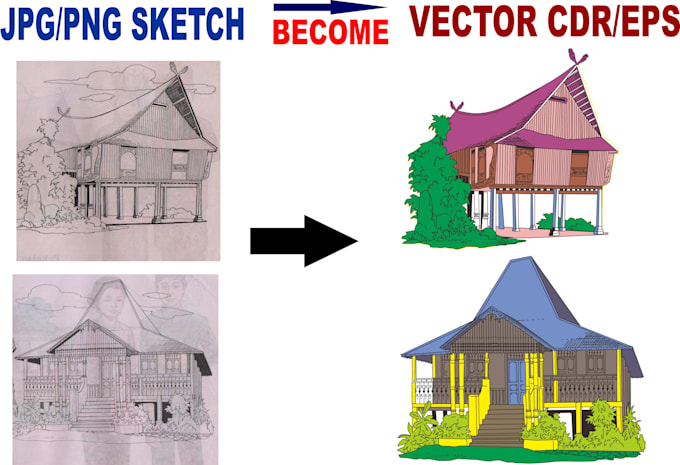 JPG/PNG SKETCH

BECOME

VECTOR CDR/EPS